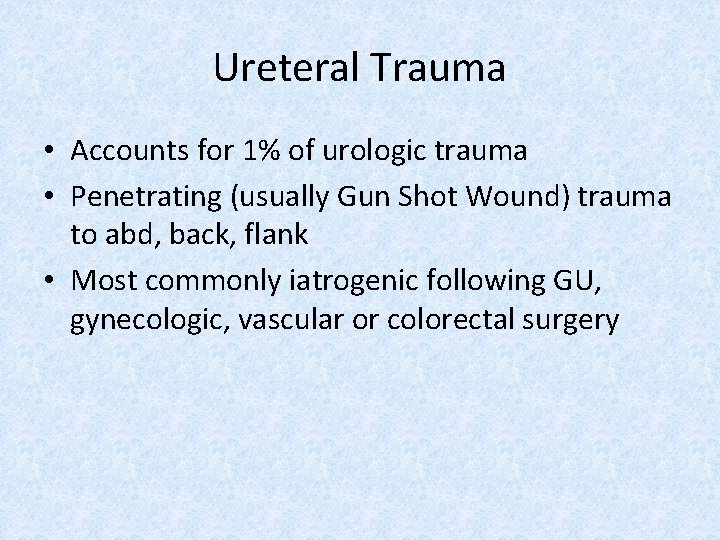 Ureteral Trauma

• Accounts for 1% of urologic trauma
• Penetrating (usually Gun Shot Wound) trauma to abd, back, flank
• Most commonly iatrogenic following GU, gynecologic, vascular or colorectal surgery